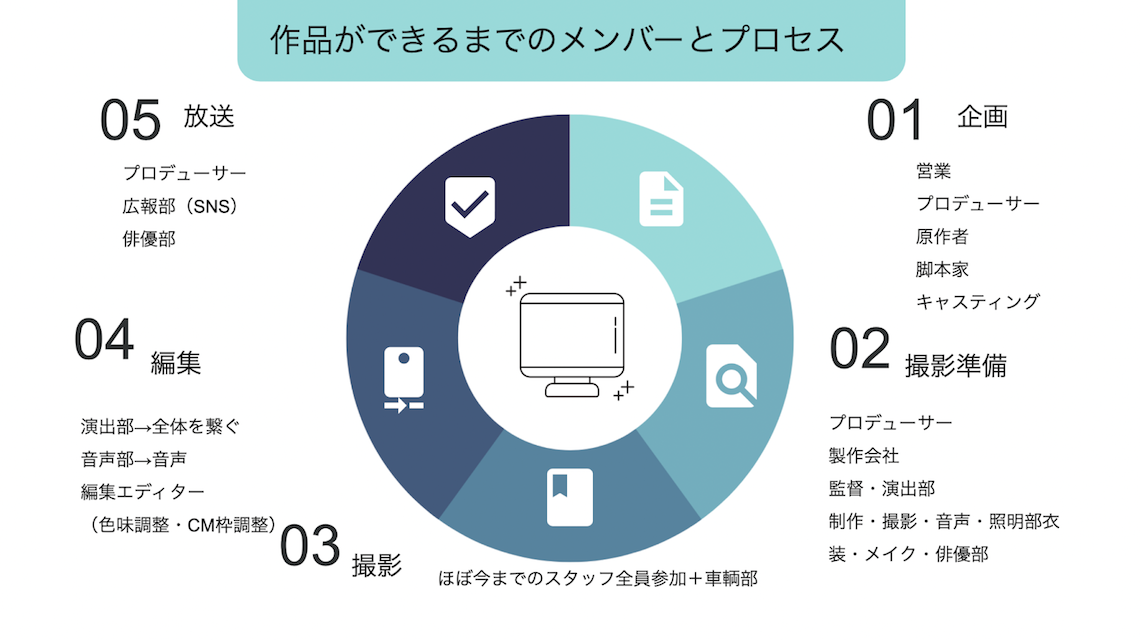 作品ができるまでのメンバーとプロセス

01 企画

営業
プロデューサー
原作者
脚本家
キャスティング

02 撮影準備

プロデューサー
製作会社
監督・演出部
制作・撮影・音声・照明部衣装・メイク・俳優部

03 撮影

ほぼ今までのスタッフ全員参加＋車輌部

04 編集

演出部→全体を繋ぐ
音声部→音声
編集エディター
（色味調整・CM枠調整）

05 放送

プロデューサー
広報部（SNS）
俳優部